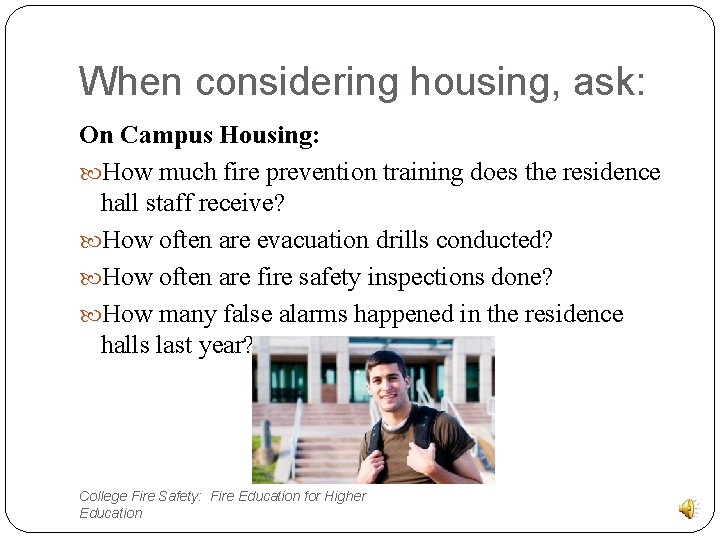 When considering housing, ask:

On Campus Housing:

How much fire prevention training does the residence hall staff receive?

How often are evacuation drills conducted?

How often are fire safety inspections done?

How many false alarms happened in the residence halls last year?

College Fire Safety: Fire Education for Higher Education